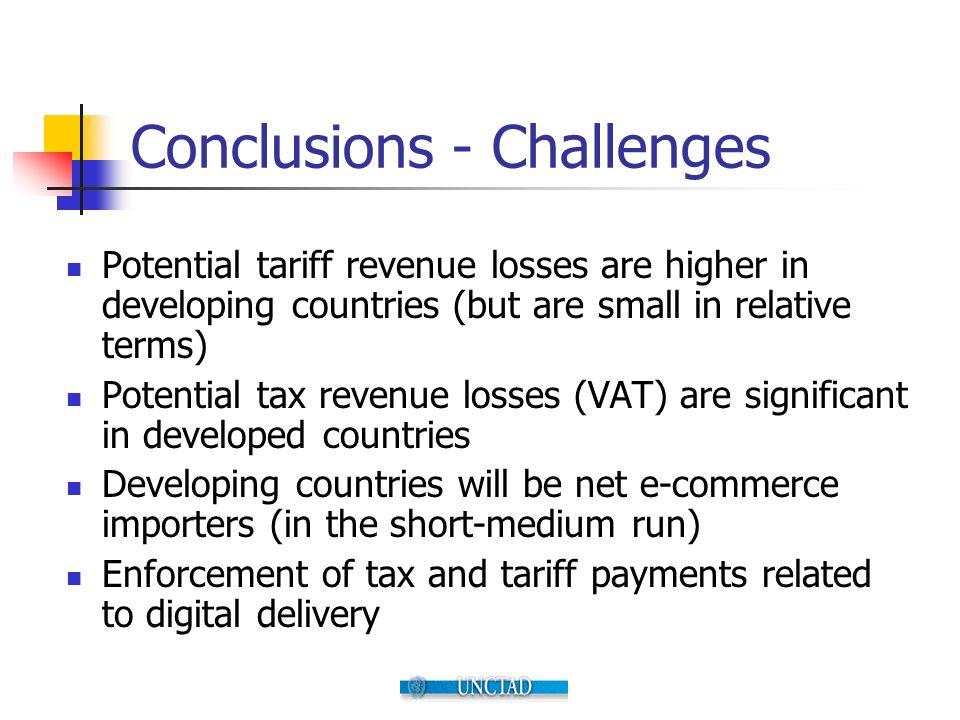 Conclusions - Challenges

- Potential tariff revenue losses are higher in developing countries (but are small in relative terms)
- Potential tax revenue losses (VAT) are significant in developed countries
- Developing countries will be net e-commerce importers (in the short-medium run)
- Enforcement of tax and tariff payments related to digital delivery

UNCTAD